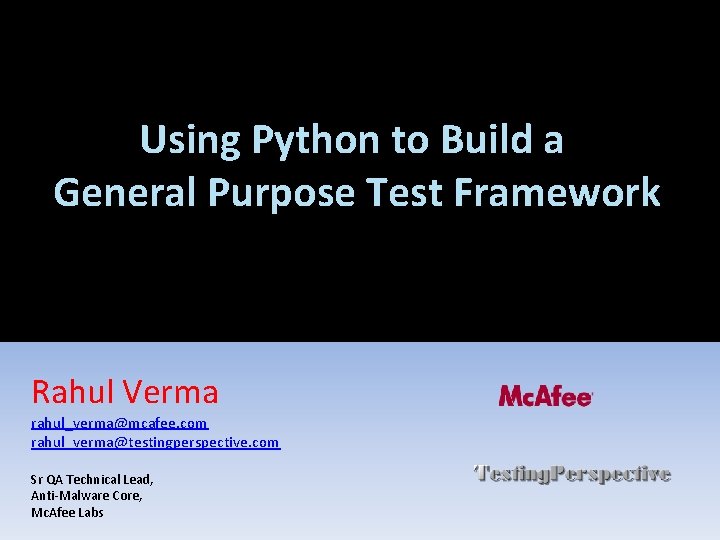 Using Python to Build a General Purpose Test Framework

Rahul Verma

rahul_verma@mcafee.com
rahul_verma@testingperspective.com

Sr QA Technical Lead,
Anti-Malware Core,
McAfee Labs

McAfee

TestingPerspective